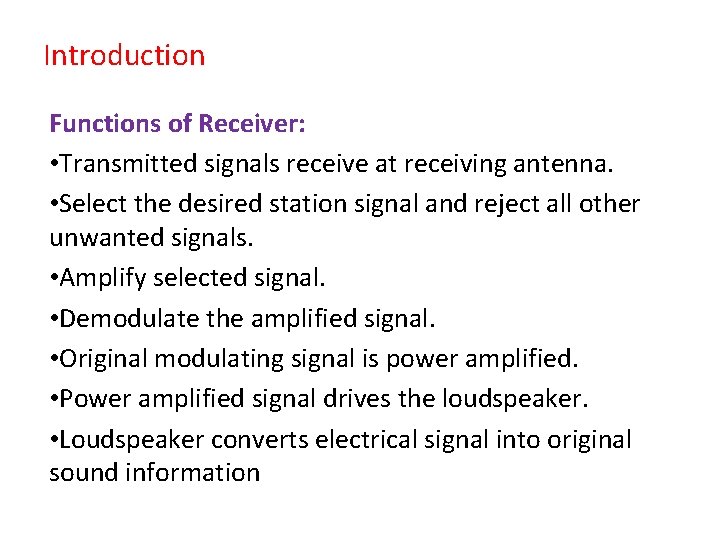 Introduction

Functions of Receiver:

•Transmitted signals receive at receiving antenna.

•Select the desired station signal and reject all other unwanted signals.

•Amplify selected signal.

•Demodulate the amplified signal.

•Original modulating signal is power amplified.

•Power amplified signal drives the loudspeaker.

•Loudspeaker converts electrical signal into original sound information